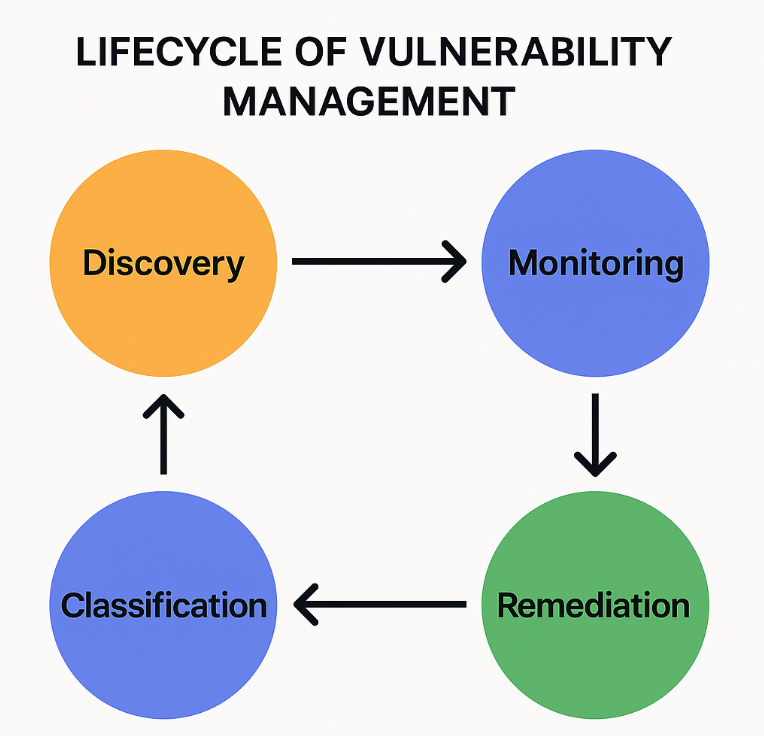 LIFECYCLE OF VULNERABILITY MANAGEMENT

Discovery

Monitoring

Remediation

Classification